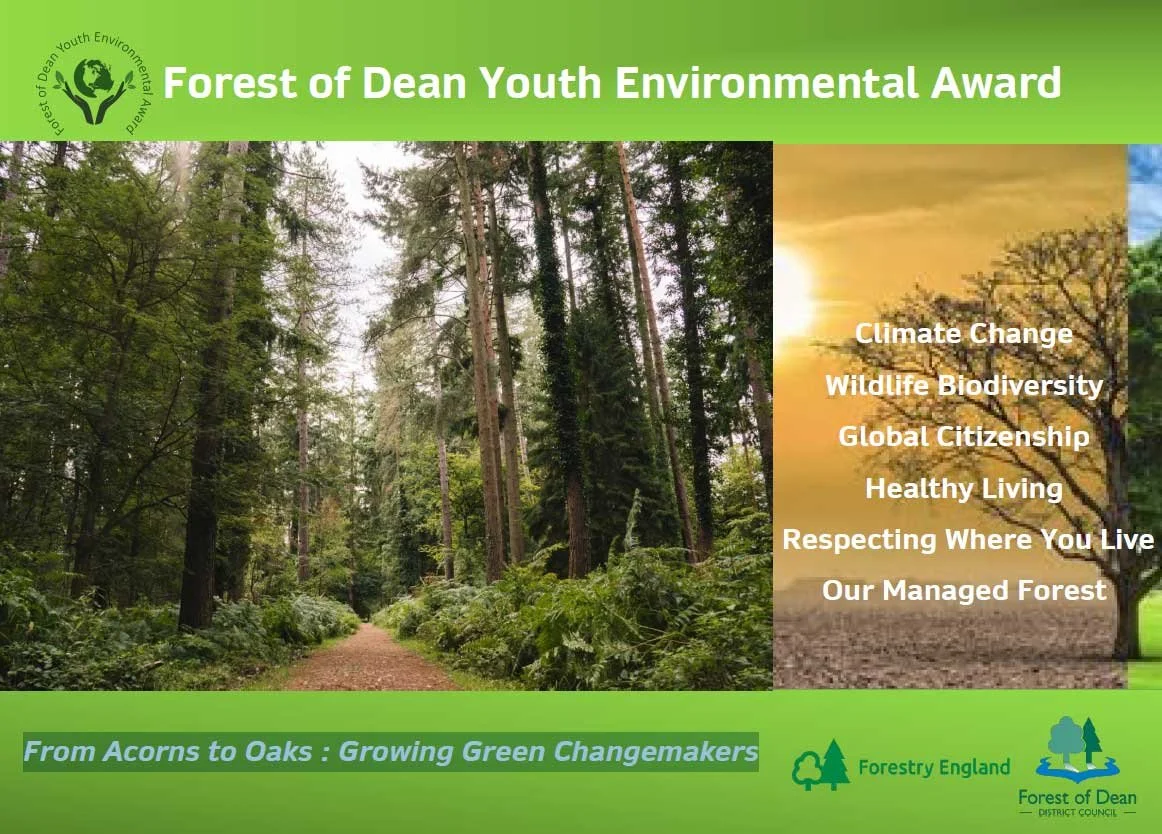 Forest of Dean Youth Environmental Award

Forest of Dean Youth Environmental Award

Climate Change
Wildlife Biodiversity
Global Citizenship
Healthy Living
Respecting Where You Live
Our Managed Forest

From Acorns to Oaks : Growing Green Changemakers

Forestry England

Forest of Dean
DISTRICT COUNCIL